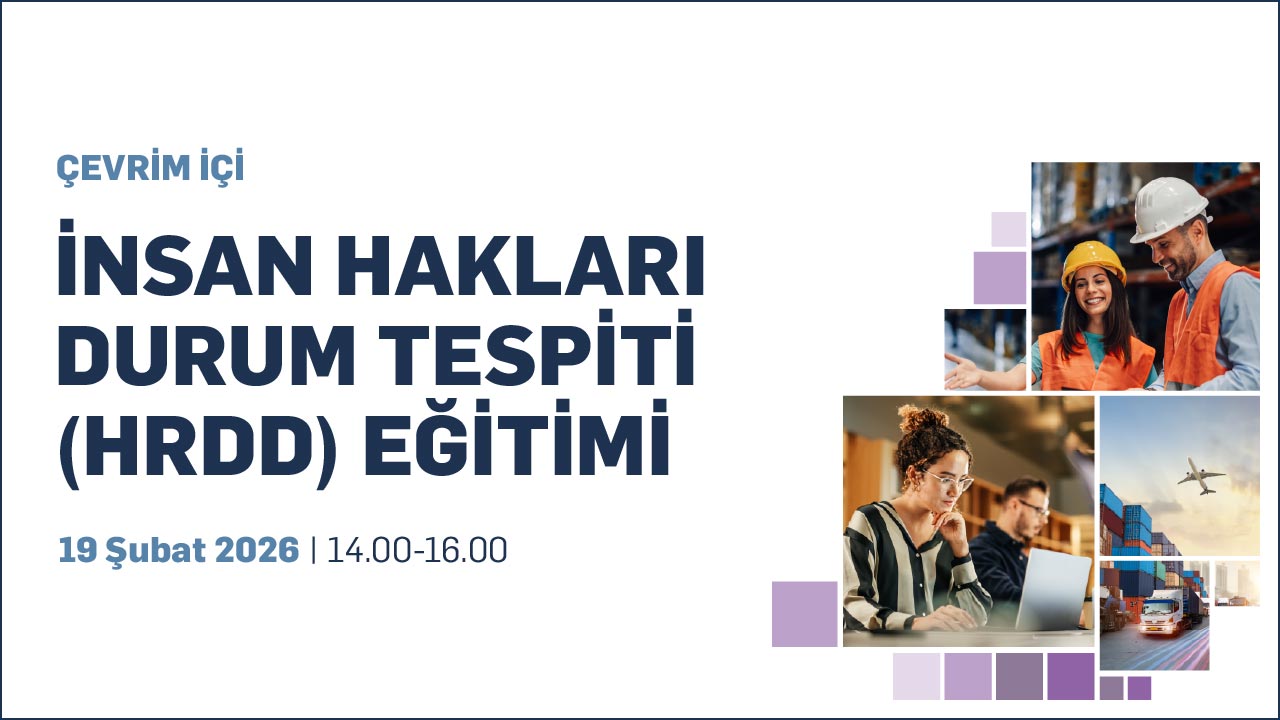 ÇEVRİM İÇİ

İNSAN HAKLARI DURUM TESPİTİ (HRDD) EĞİTİMİ

19 Şubat 2026 | 14.00-16.00